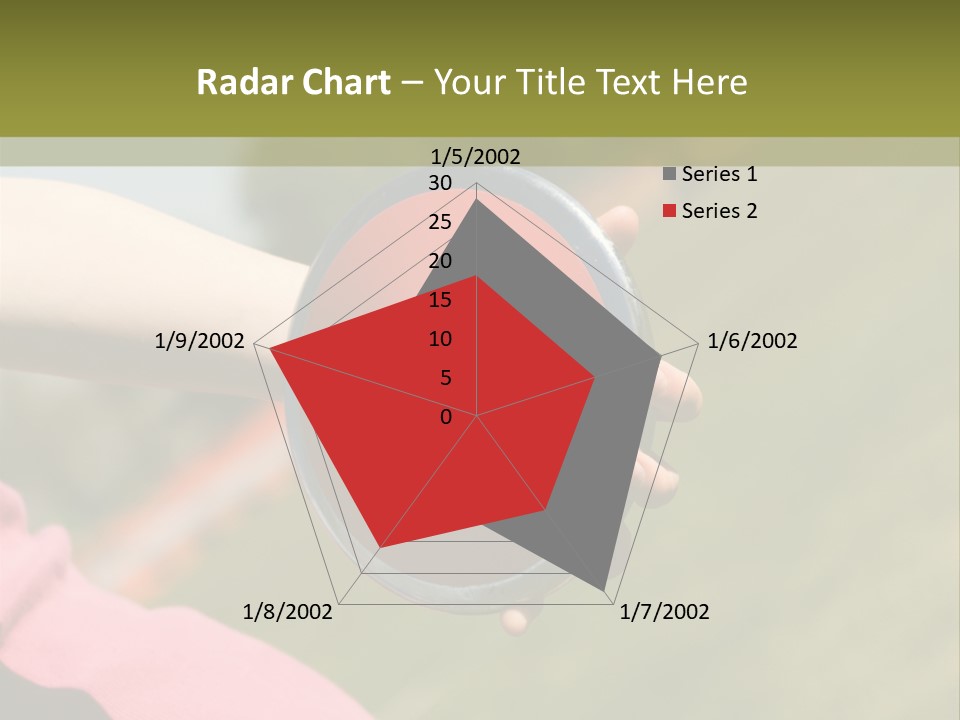 Radar Chart – Your Title Text Here

1/5/2002
30
25
20
15
10
5
0
1/6/2002
1/7/2002
1/8/2002
1/9/2002

Series 1
Series 2